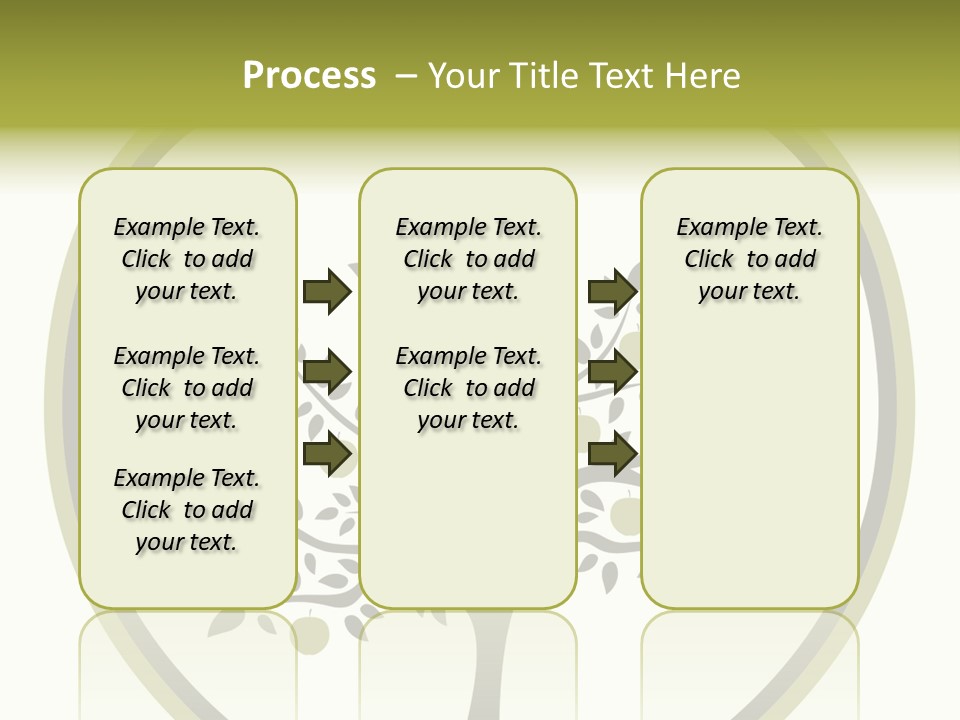 Process – Your Title Text Here

Example Text. Click to add your text.

Example Text. Click to add your text.

Example Text. Click to add your text.

Example Text. Click to add your text.

Example Text. Click to add your text.

Example Text. Click to add your text.